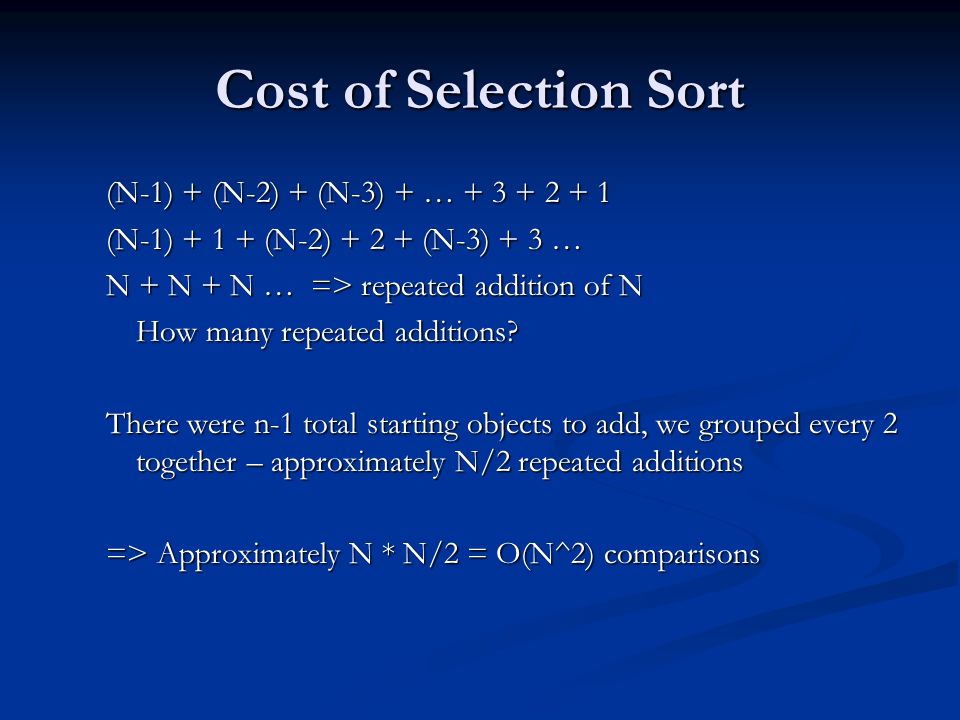 Cost of Selection Sort

(N-1) + (N-2) + (N-3) + … + 3 + 2 + 1

(N-1) + 1 + (N-2) + 2 + (N-3) + 3 …

N + N + N … => repeated addition of N

How many repeated additions?

There were n-1 total starting objects to add, we grouped every 2 together – approximately N/2 repeated additions

=> Approximately N * N/2 = O(N^2) comparisons